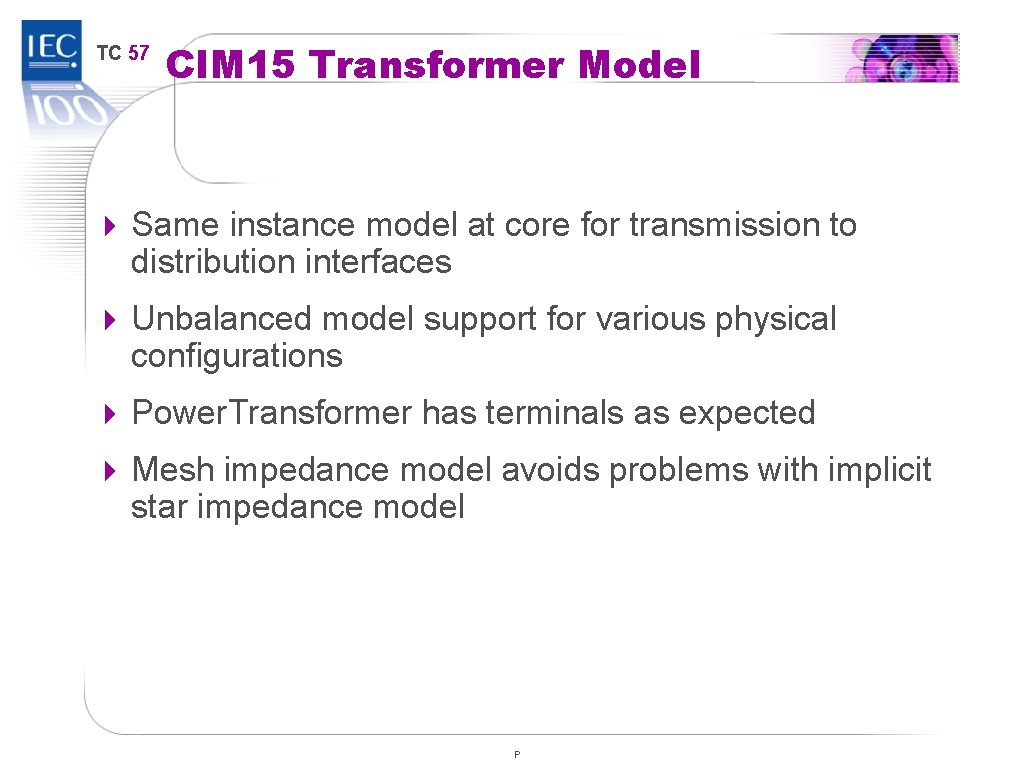 IEC

100

TC 57

CIM15 Transformer Model

Same instance model at core for transmission to distribution interfaces

Unbalanced model support for various physical configurations

PowerTransformer has terminals as expected

Mesh impedance model avoids problems with implicit star impedance model

P